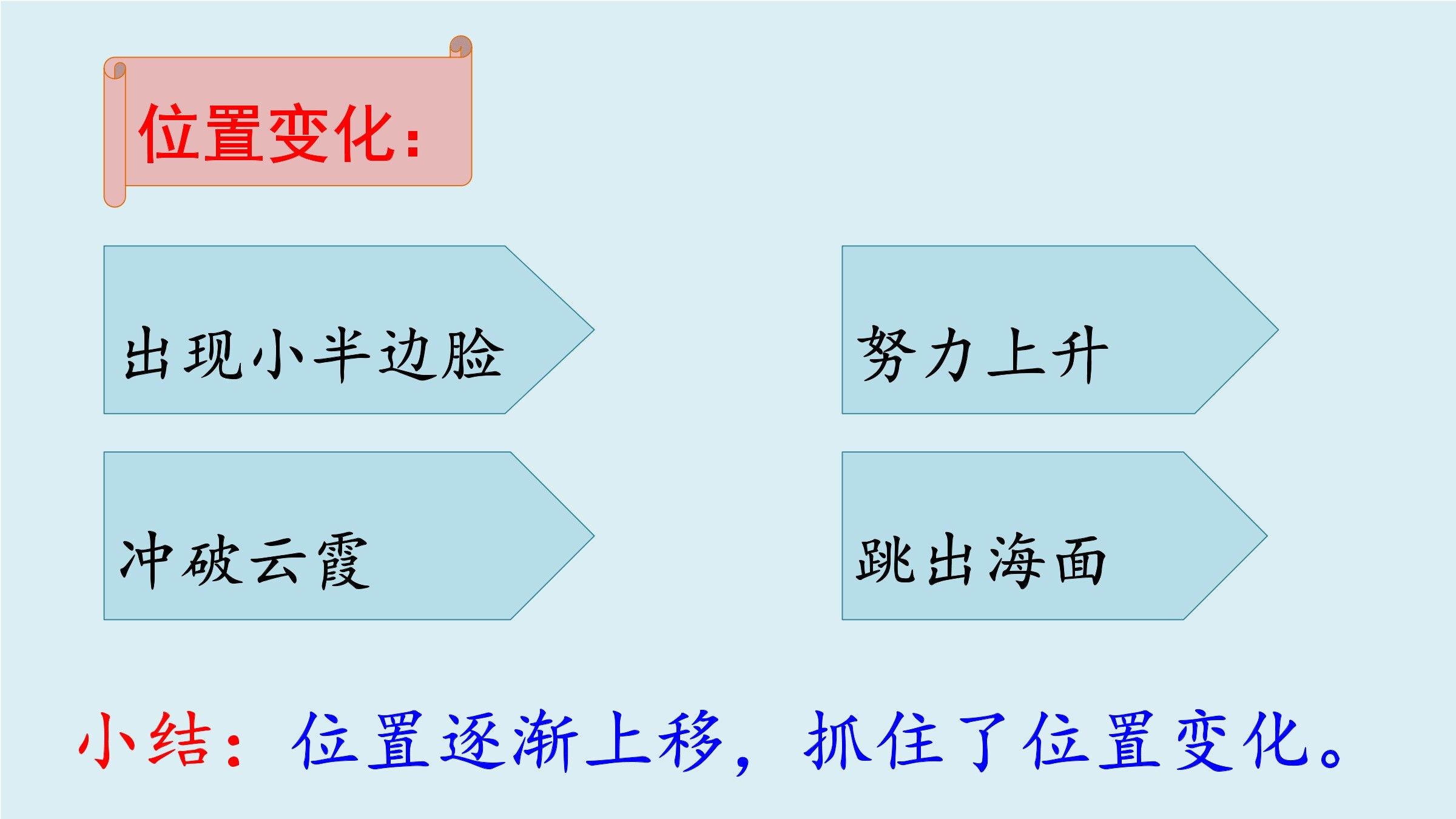 位置变化：

出现小半边脸

努力上升

冲破云霞

跳出海面

小结：位置逐渐上移，抓住了位置变化。